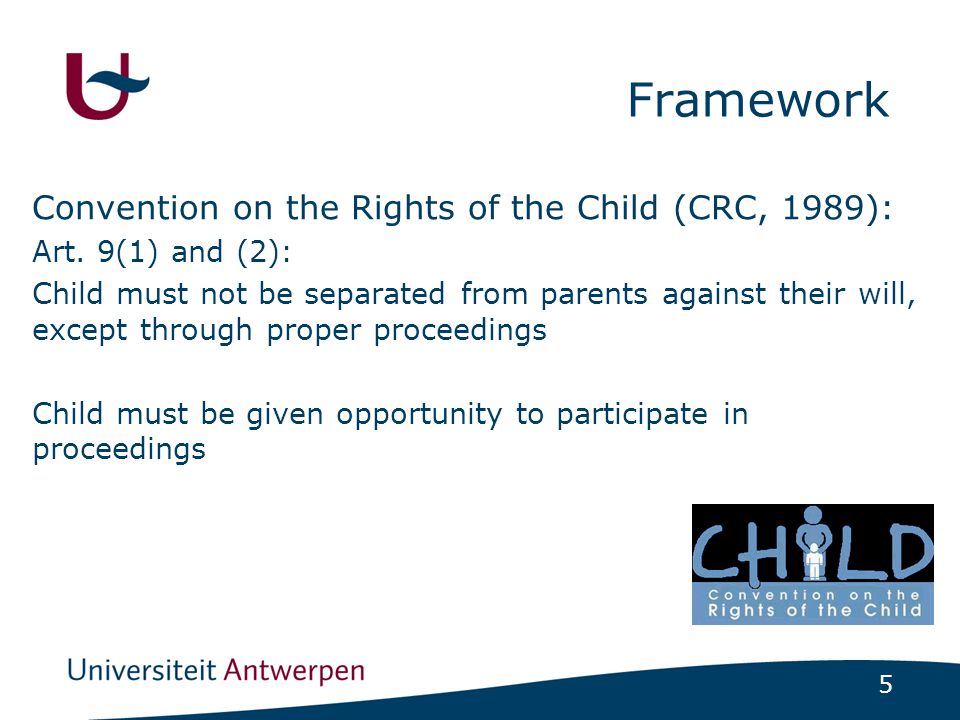 Framework

Convention on the Rights of the Child (CRC, 1989):

Art. 9(1) and (2):

Child must not be separated from parents against their will, except through proper proceedings

Child must be given opportunity to participate in proceedings

CHILD
Convention on the Rights of the Child

Universiteit Antwerpen

5